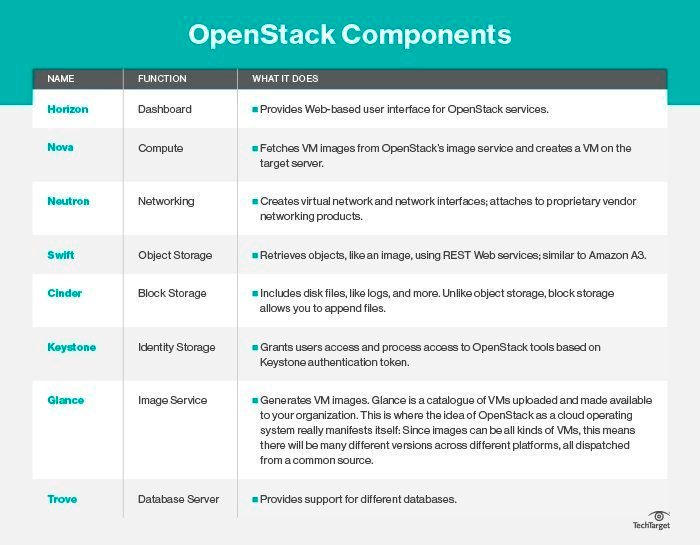 OpenStack Components

| NAME | FUNCTION | WHAT IT DOES |
|---|---|---|
| Horizon | Dashboard | ■ Provides Web-based user interface for OpenStack services. |
| Nova | Compute | ■ Fetches VM images from OpenStack's image service and creates a VM on the target server. |
| Neutron | Networking | ■ Creates virtual network and network interfaces; attaches to proprietary vendor networking products. |
| Swift | Object Storage | ■ Retrieves objects, like an image, using REST Web services; similar to Amazon A3. |
| Cinder | Block Storage | ■ Includes disk files, like logs, and more. Unlike object storage, block storage allows you to append files. |
| Keystone | Identity Storage | ■ Grants users access and process access to OpenStack tools based on Keystone authentication token. |
| Glance | Image Service | ■ Generates VM images. Glance is a catalogue of VMs uploaded and made available to your organization. This is where the idea of OpenStack as a cloud operating system really manifests itself: Since images can be all kinds of VMs, this means there will be many different versions across different platforms, all dispatched from a common source. |
| Trove | Database Server | ■ Provides support for different databases. |

TechTarget